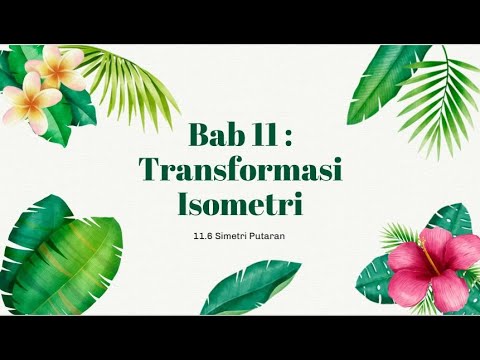 Bab 11 : Transformasi Isometri

11.6 Simetri Putaran